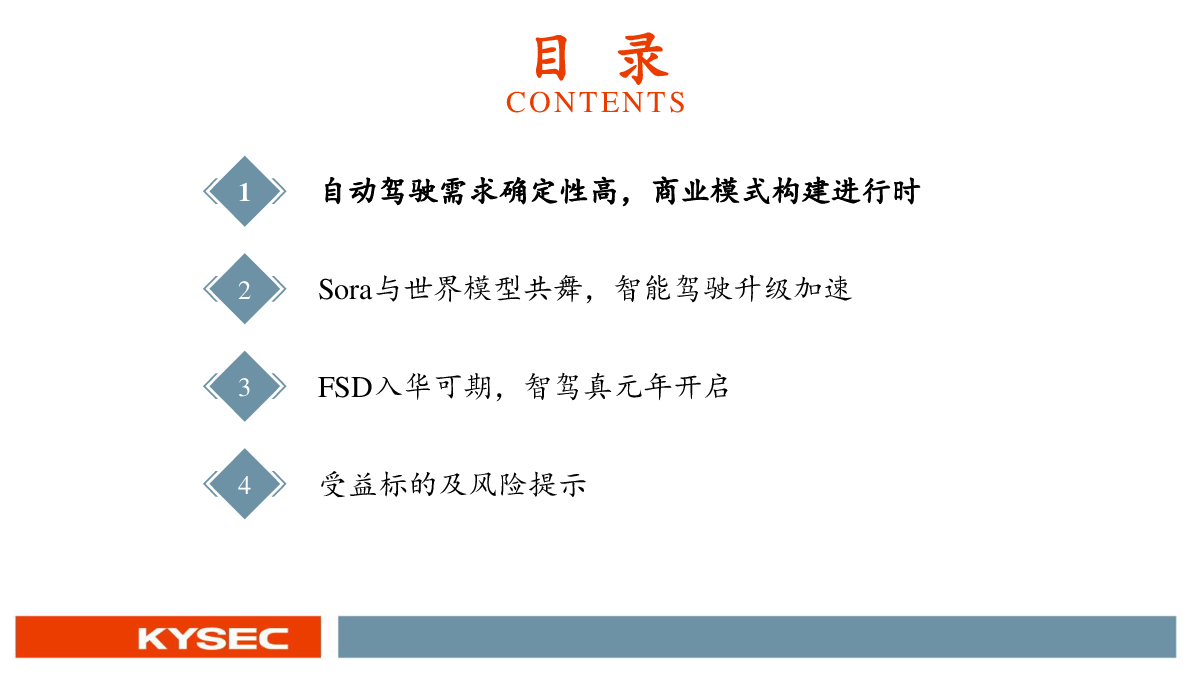 目 录
CONTENTS

1 自动驾驶需求确定性高，商业模式构建进行时

2 Sora与世界模型共舞，智能驾驶升级加速

3 FSD入华可期，智驾真元年开启

4 受益标的及风险提示

KYSEC